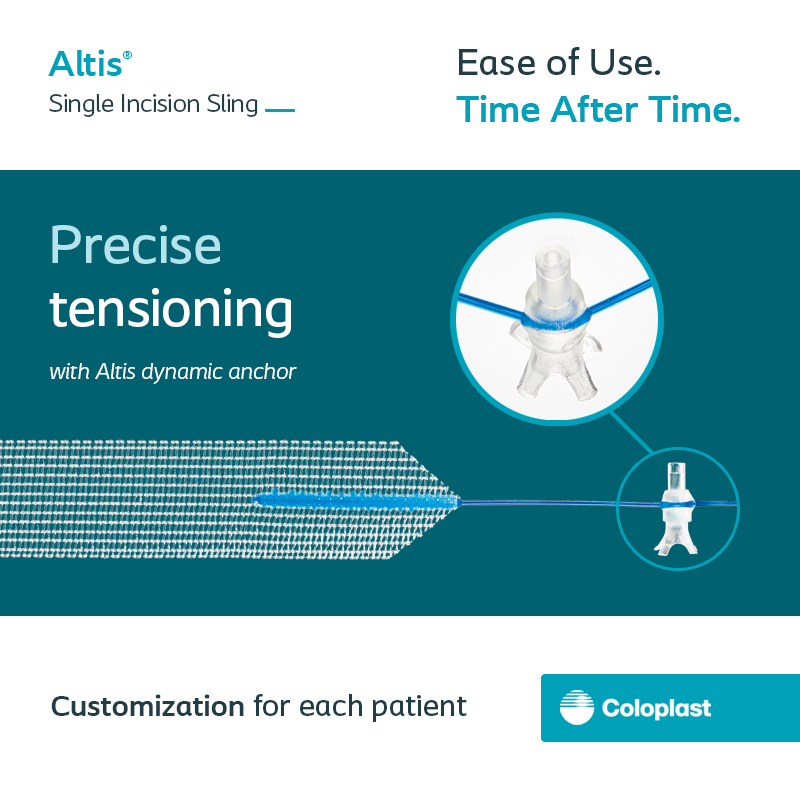 Altis®
Single Incision Sling

Ease of Use.
Time After Time.

Precise tensioning

with Altis dynamic anchor

Customization for each patient

Coloplast